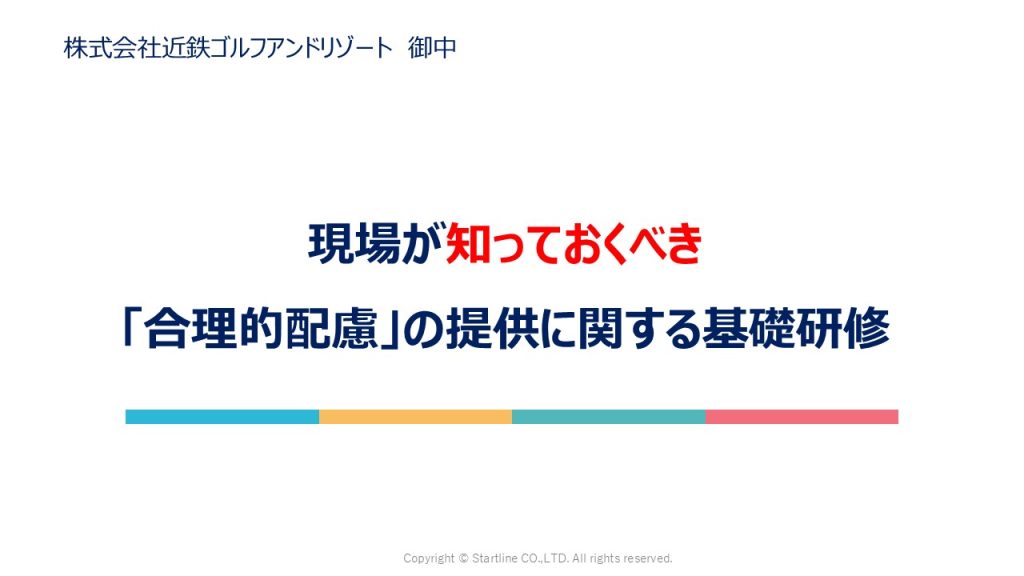 株式会社近鉄ゴルフアンドリゾート　御中

現場が知っておくべき

「合理的配慮」の提供に関する基礎研修

Copyright © Startline CO.,LTD. All rights reserved.